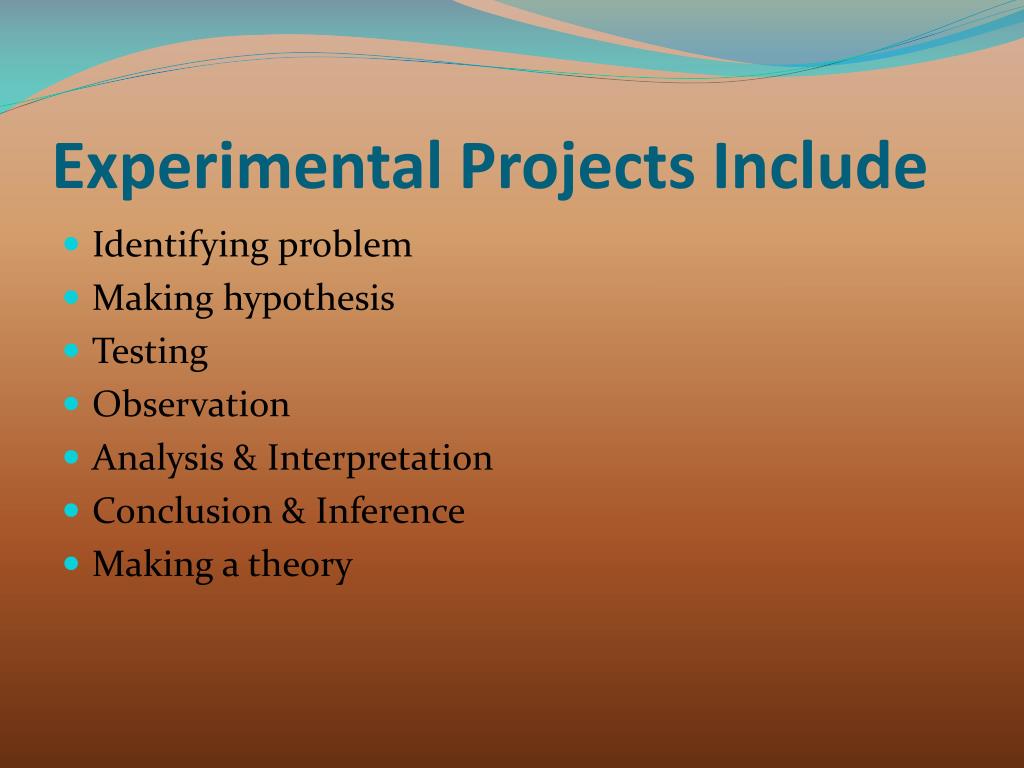 Experimental Projects Include

- Identifying problem
- Making hypothesis
- Testing
- Observation
- Analysis & Interpretation
- Conclusion & Inference
- Making a theory